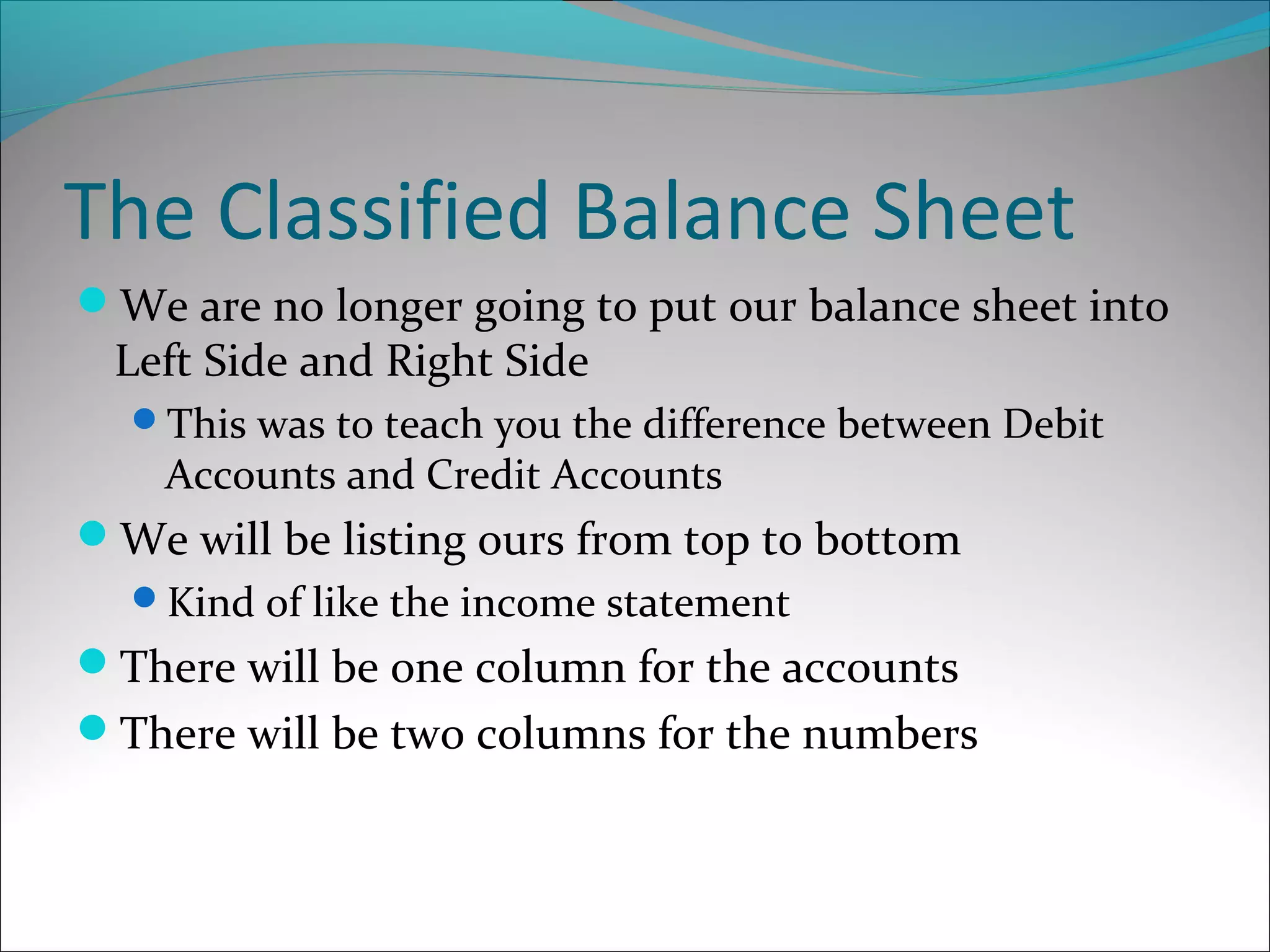 The Classified Balance Sheet

We are no longer going to put our balance sheet into Left Side and Right Side

This was to teach you the difference between Debit Accounts and Credit Accounts

We will be listing ours from top to bottom

Kind of like the income statement

There will be one column for the accounts

There will be two columns for the numbers